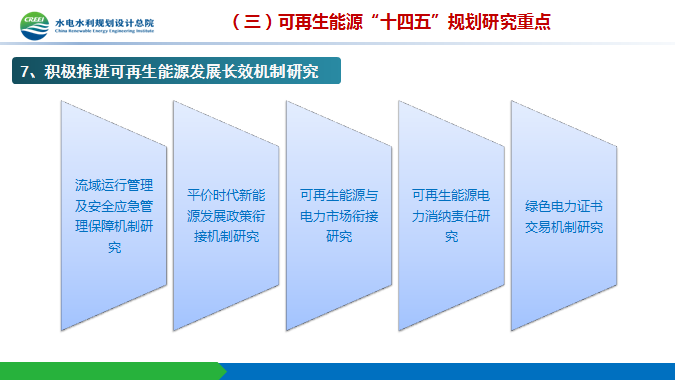 CREEI 水电水利规划设计总院
China Renewable Energy Engineering Institute

（三）可再生能源“十四五”规划研究重点

7、积极推进可再生能源发展长效机制研究

流域运行管理及安全应急管理保障机制研究

平价时代新能源发展政策衔接机制研究

可再生能源与电力市场衔接研究

可再生能源电力消纳责任研究

绿色电力证书交易机制研究